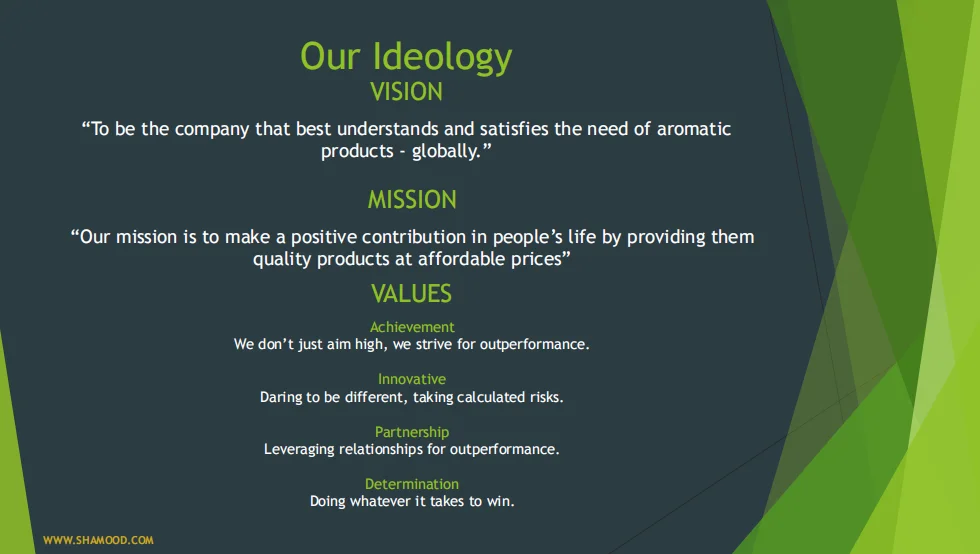 Our Ideology
VISION

“To be the company that best understands and satisfies the need of aromatic products - globally.”

MISSION

“Our mission is to make a positive contribution in people’s life by providing them quality products at affordable prices”

VALUES

Achievement
We don’t just aim high, we strive for outperformance.

Innovative
Daring to be different, taking calculated risks.

Partnership
Leveraging relationships for outperformance.

Determination
Doing whatever it takes to win.

WWW.SHAMOOD.COM